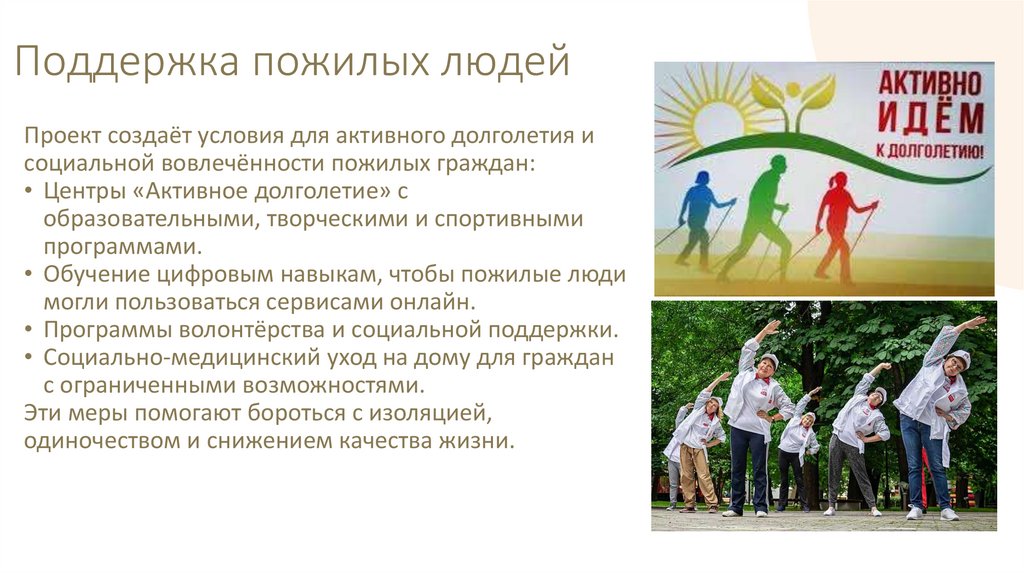 Поддержка пожилых людей

Проект создаёт условия для активного долголетия и социальной вовлечённости пожилых граждан:
• Центры «Активное долголетие» с образовательными, творческими и спортивными программами.
• Обучение цифровым навыкам, чтобы пожилые люди могли пользоваться сервисами онлайн.
• Программы волонтёрства и социальной поддержки.
• Социально-медицинский уход на дому для граждан с ограниченными возможностями.
Эти меры помогают бороться с изоляцией, одиночеством и снижением качества жизни.

АКТИВНО ИДЁМ К ДОЛГОЛЕТИЮ!